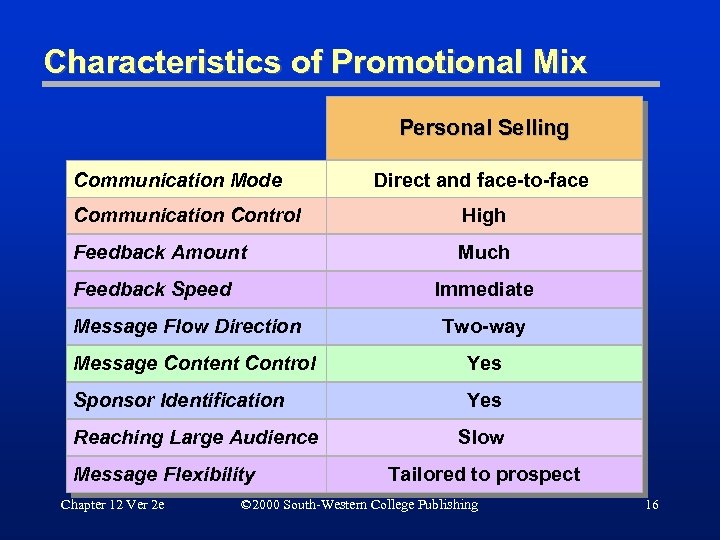 Characteristics of Promotional Mix

| | Personal Selling |
|---|---|
| Communication Mode | Direct and face-to-face |
| Communication Control | High |
| Feedback Amount | Much |
| Feedback Speed | Immediate |
| Message Flow Direction | Two-way |
| Message Content Control | Yes |
| Sponsor Identification | Yes |
| Reaching Large Audience | Slow |
| Message Flexibility | Tailored to prospect |

Chapter 12 Ver 2e ©2000 South-Western College Publishing 16